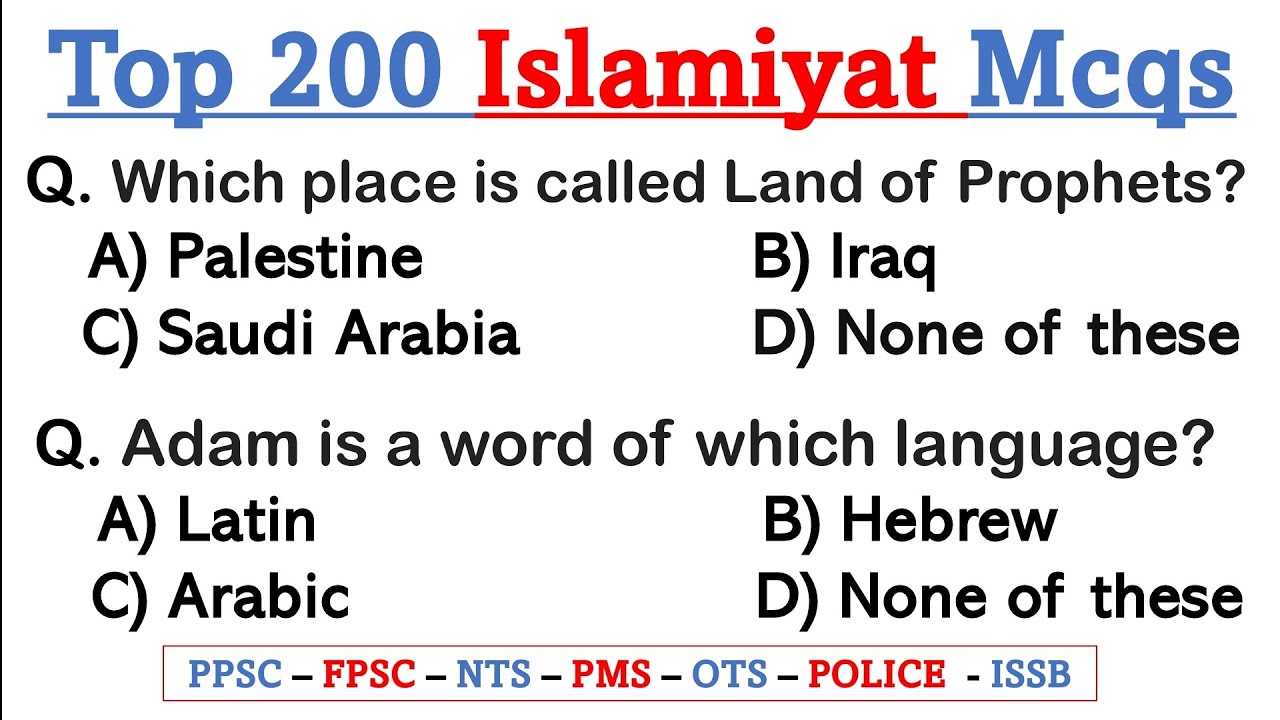 Top 200 Islamiyat Mcqs

Q. Which place is called Land of Prophets?
A) Palestine
B) Iraq
C) Saudi Arabia
D) None of these

Q. Adam is a word of which language?
A) Latin
B) Hebrew
C) Arabic
D) None of these

PPSC – FPSC – NTS – PMS – OTS – POLICE - ISSB